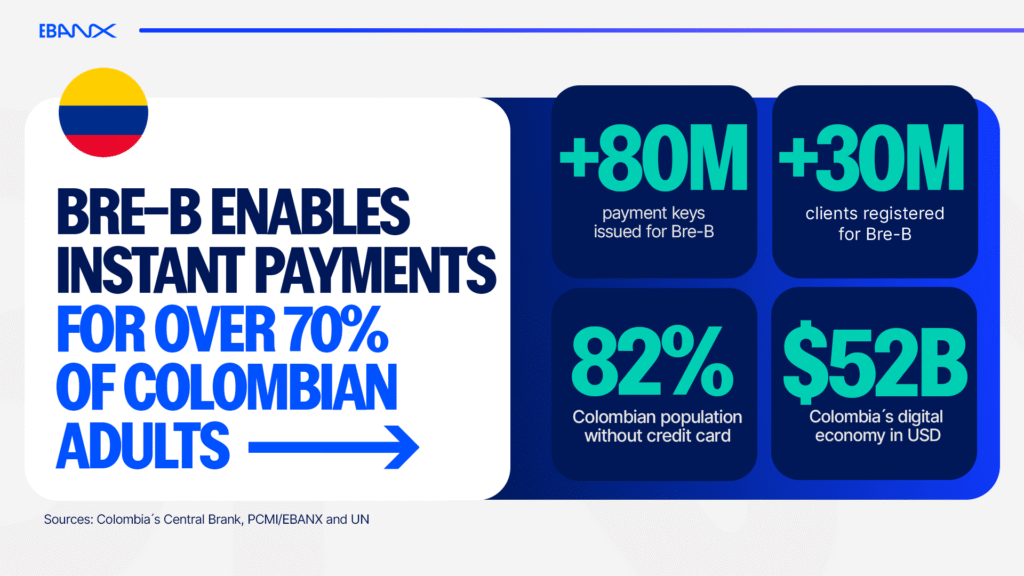 EBANX

BRE-B ENABLES INSTANT PAYMENTS FOR OVER 70% OF COLOMBIAN ADULTS

+80M
payment keys issued for Bre-B

+30M
clients registered for Bre-B

82%
Colombian population without credit card

$52B
Colombia´s digital economy in USD

Sources: Colombia´s Central Brank, PCMI/EBANX and UN